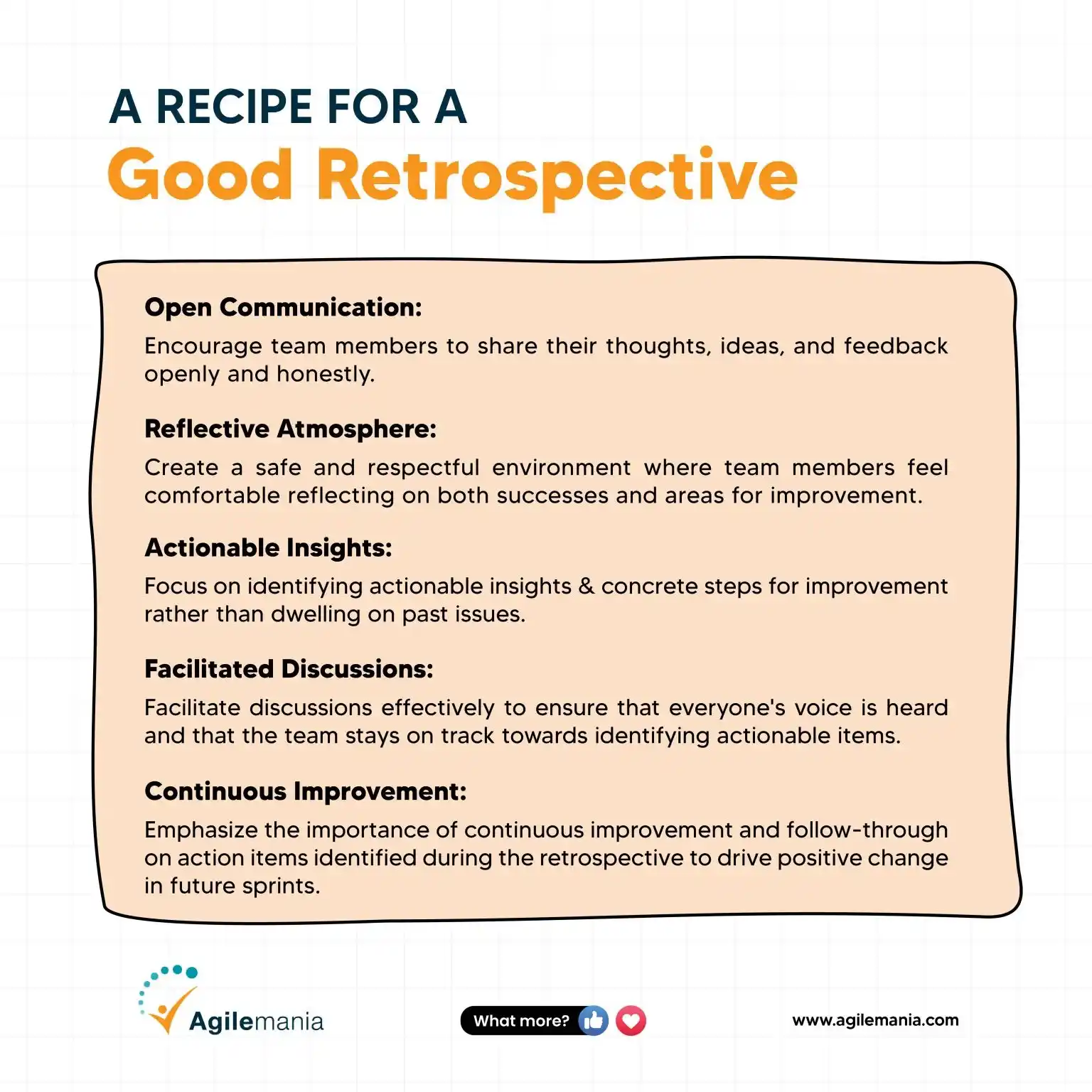 A RECIPE FOR A
Good Retrospective

Open Communication:
Encourage team members to share their thoughts, ideas, and feedback openly and honestly.

Reflective Atmosphere:
Create a safe and respectful environment where team members feel comfortable reflecting on both successes and areas for improvement.

Actionable Insights:
Focus on identifying actionable insights & concrete steps for improvement rather than dwelling on past issues.

Facilitated Discussions:
Facilitate discussions effectively to ensure that everyone's voice is heard and that the team stays on track towards identifying actionable items.

Continuous Improvement:
Emphasize the importance of continuous improvement and follow-through on action items identified during the retrospective to drive positive change in future sprints.

Agilemania

What more?

www.agilemania.com